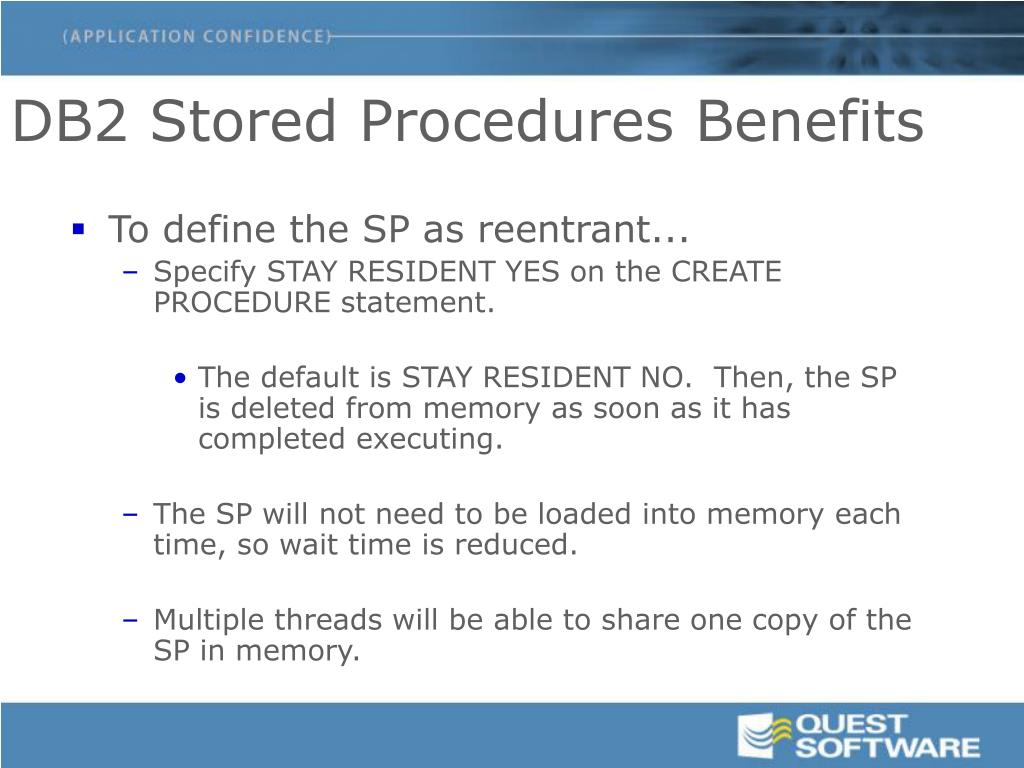 (APPLICATION CONFIDENCE)

DB2 Stored Procedures Benefits

▪ To define the SP as reentrant...
– Specify STAY RESIDENT YES on the CREATE PROCEDURE statement.

• The default is STAY RESIDENT NO. Then, the SP is deleted from memory as soon as it has completed executing.

– The SP will not need to be loaded into memory each time, so wait time is reduced.

– Multiple threads will be able to share one copy of the SP in memory.

QUEST SOFTWARE